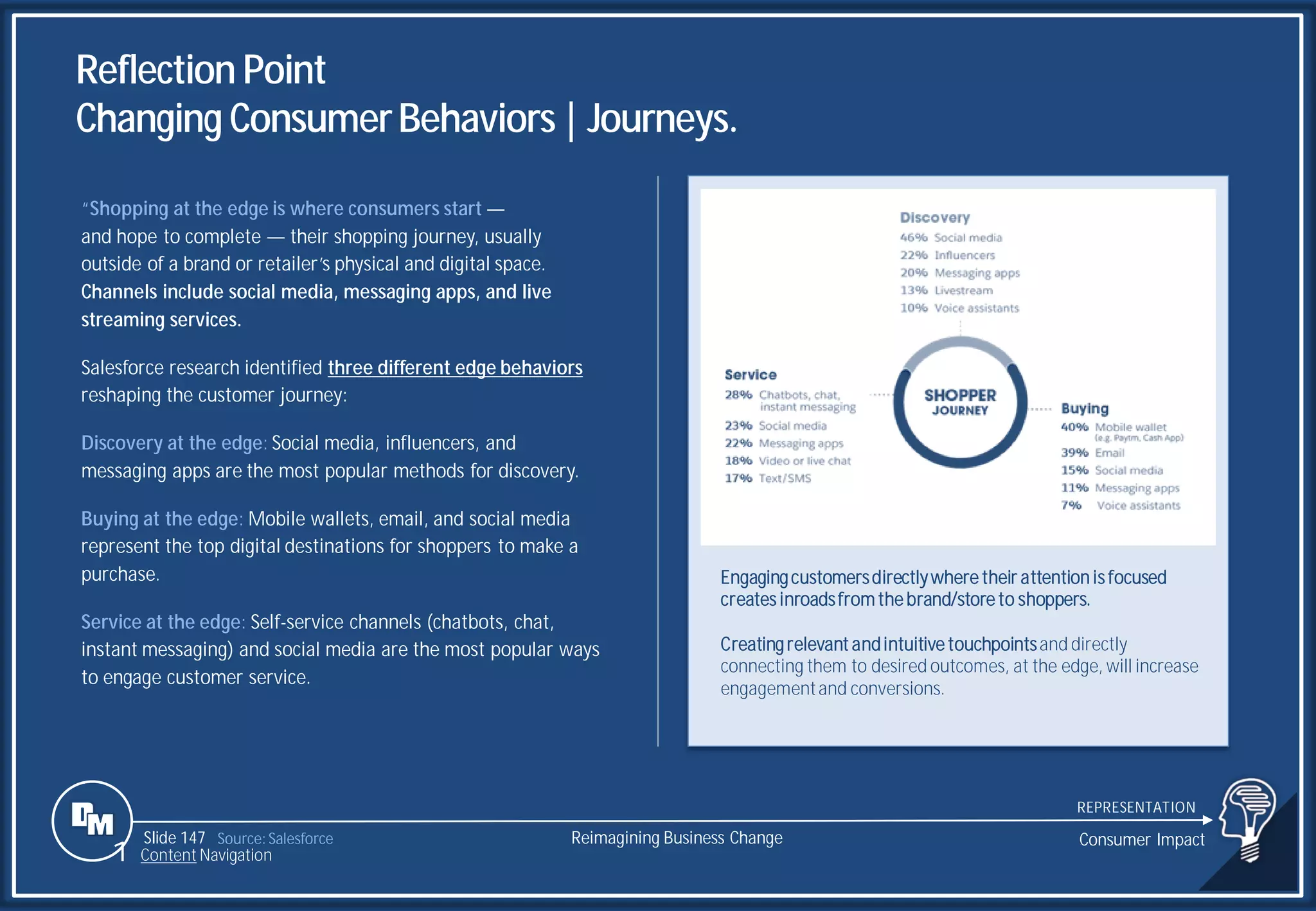 Reflection Point
Changing Consumer Behaviors | Journeys.

"Shopping at the edge is where consumers start — and hope to complete — their shopping journey, usually outside of a brand or retailer's physical and digital space. Channels include social media, messaging apps, and live streaming services.

Salesforce research identified three different edge behaviors reshaping the customer journey:

Discovery at the edge: Social media, influencers, and messaging apps are the most popular methods for discovery.

Buying at the edge: Mobile wallets, email, and social media represent the top digital destinations for shoppers to make a purchase.

Service at the edge: Self-service channels (chatbots, chat, instant messaging) and social media are the most popular ways to engage customer service.

Discovery
46% Social media
22% Influencers
20% Messaging apps
13% Livestream
10% Voice assistants

Service
28% Chatbots, chat, instant messaging
23% Social media
22% Messaging apps
18% Video or live chat
17% Text/SMS

SHOPPER JOURNEY

Buying
40% Mobile wallet (e.g. Paytm, Cash App)
39% Email
15% Social media
11% Messaging apps
7% Voice assistants

Engaging customers directly where their attention is focused creates inroads from the brand/store to shoppers.

Creating relevant and intuitive touchpoints and directly connecting them to desired outcomes, at the edge, will increase engagement and conversions.

DM
Slide 147 Source: Salesforce
Content Navigation
Reimagining Business Change
REPRESENTATION
Consumer Impact